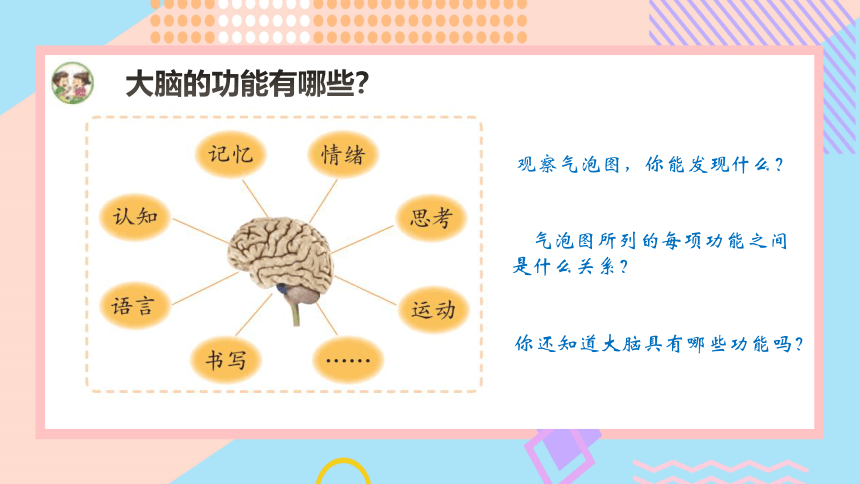 大脑的功能有哪些?

记忆
情绪
认知
思考
语言
运动
书写
……

观察气泡图，你能发现什么？

气泡图所列的每项功能之间是什么关系？

你还知道大脑具有哪些功能吗？